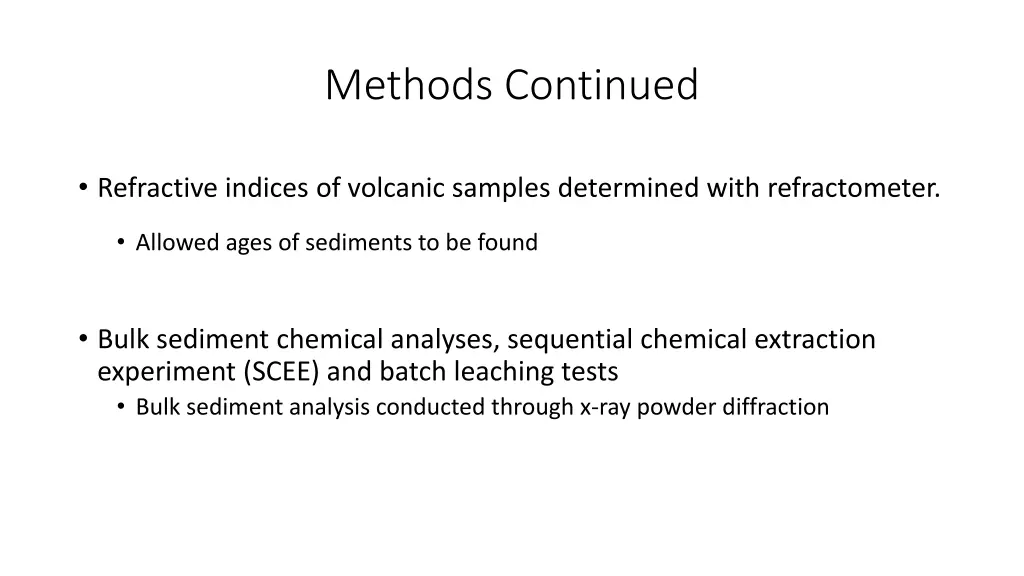 Methods Continued

• Refractive indices of volcanic samples determined with refractometer.

• Allowed ages of sediments to be found

• Bulk sediment chemical analyses, sequential chemical extraction experiment (SCEE) and batch leaching tests

• Bulk sediment analysis conducted through x-ray powder diffraction